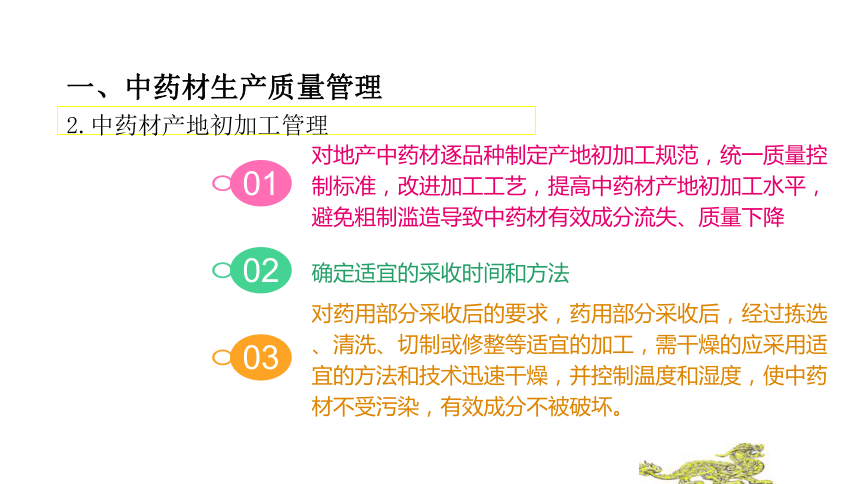 一、中药材生产质量管理

2. 中药材产地初加工管理

01

对地产中药材逐品种制定产地初加工规范，统一质量控制标准，改进加工工艺，提高中药材产地初加工水平，避免粗制滥造导致中药材有效成分流失、质量下降

02

确定适宜的采收时间和方法

03

对药用部分采收后的要求，药用部分采收后，经过拣选、清洗、切制或修整等适宜的加工，需干燥的应采用适宜的方法和技术迅速干燥，并控制温度和湿度，使中药材不受污染，有效成分不被破坏。